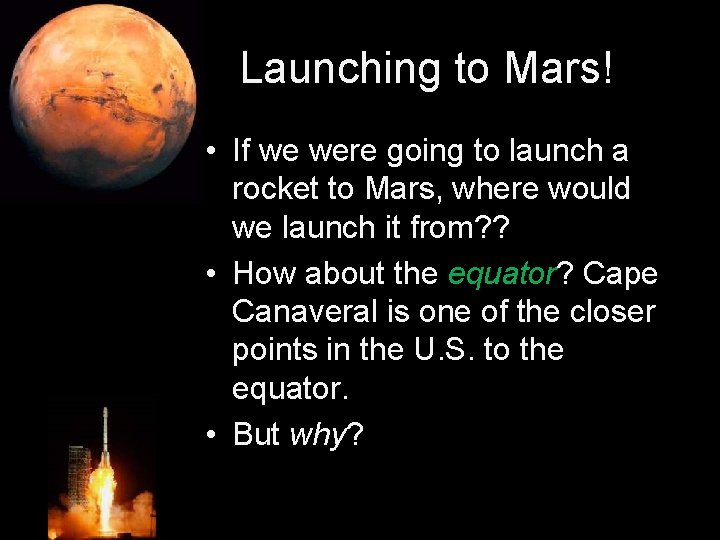 Launching to Mars!

• If we were going to launch a rocket to Mars, where would we launch it from??

• How about the equator? Cape Canaveral is one of the closer points in the U.S. to the equator.

• But why?